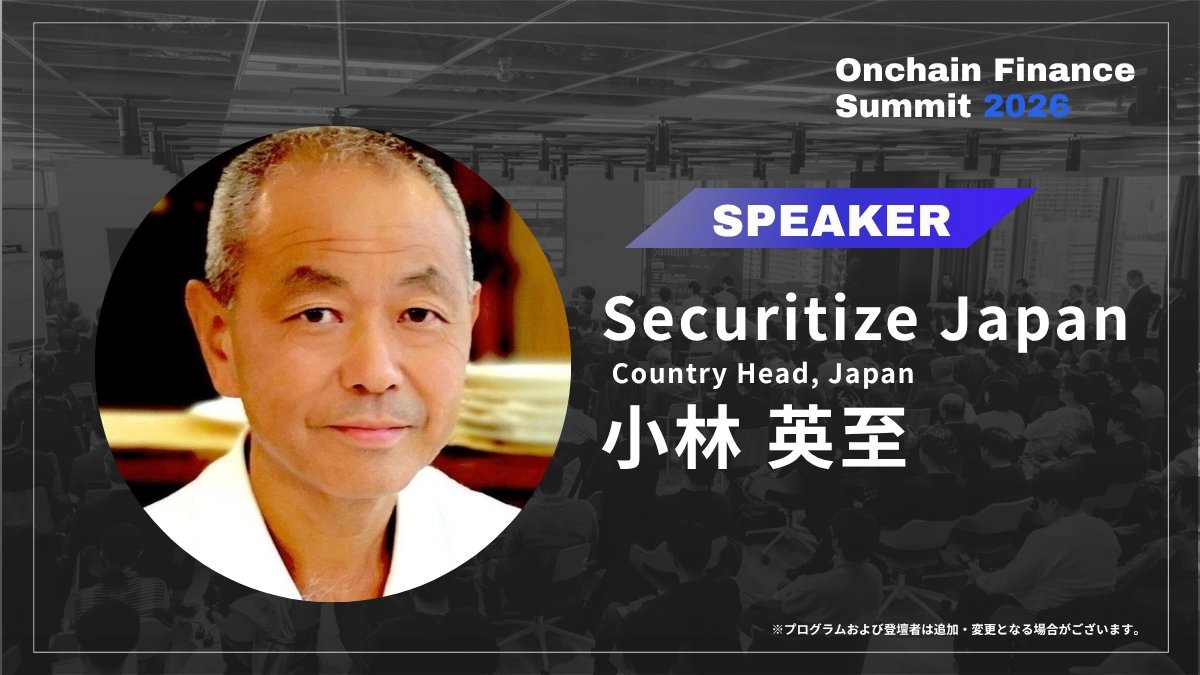 Onchain Finance Summit 2026

SPEAKER

Securitize Japan
Country Head, Japan
小林 英至

※プログラムおよび登壇者は追加・変更となる場合がございます。